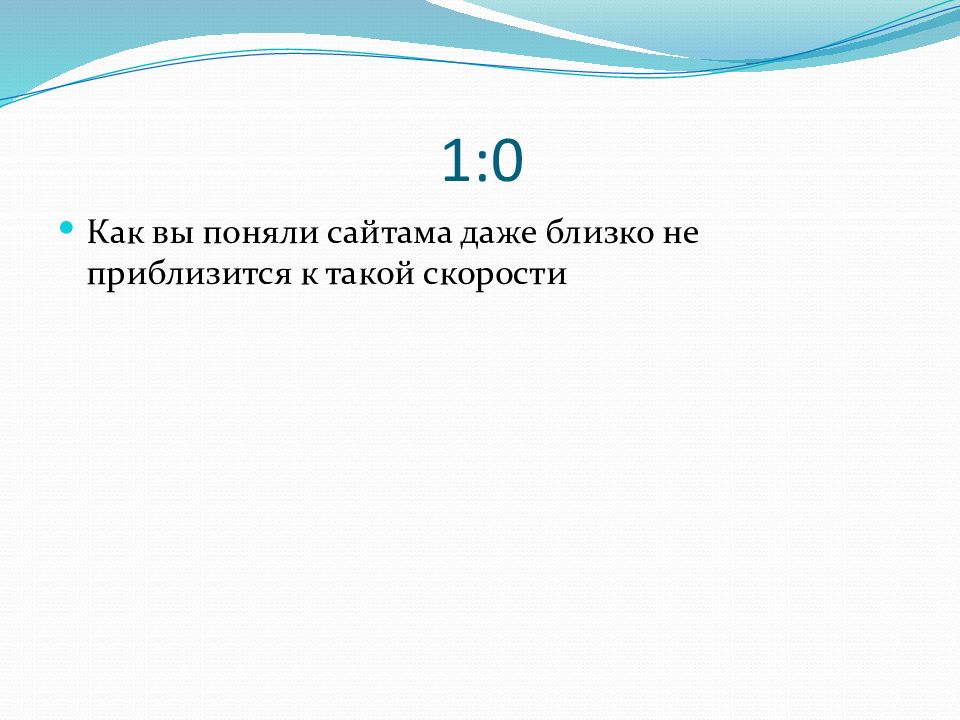 1:0

Как вы поняли сайтама даже близко не приблизится к такой скорости